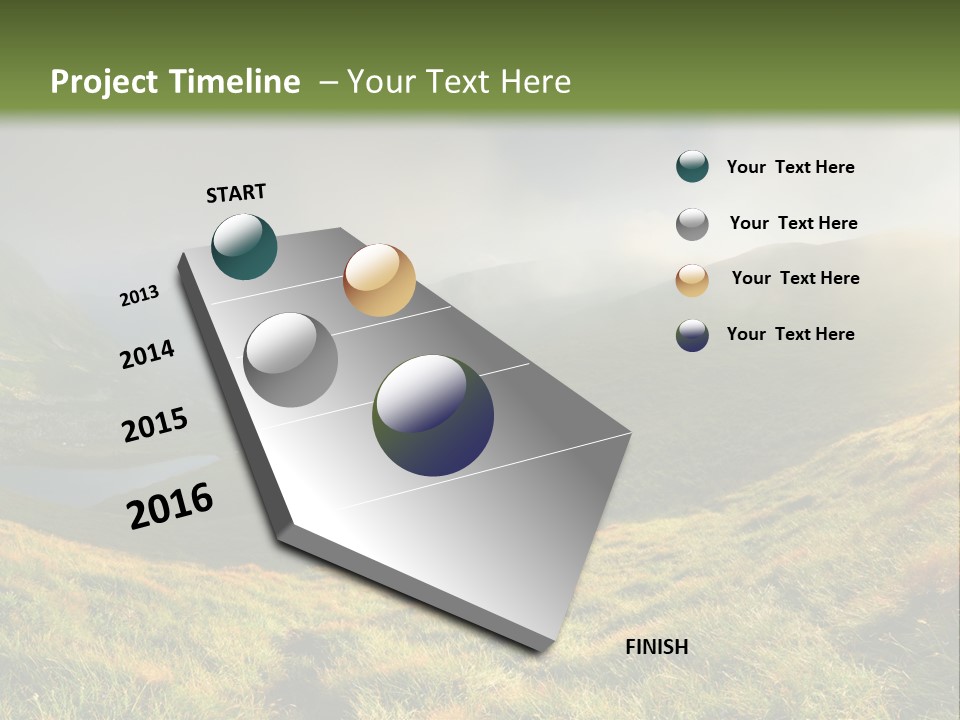 Project Timeline – Your Text Here

START

2013

2014

2015

2016

FINISH

Your Text Here

Your Text Here

Your Text Here

Your Text Here